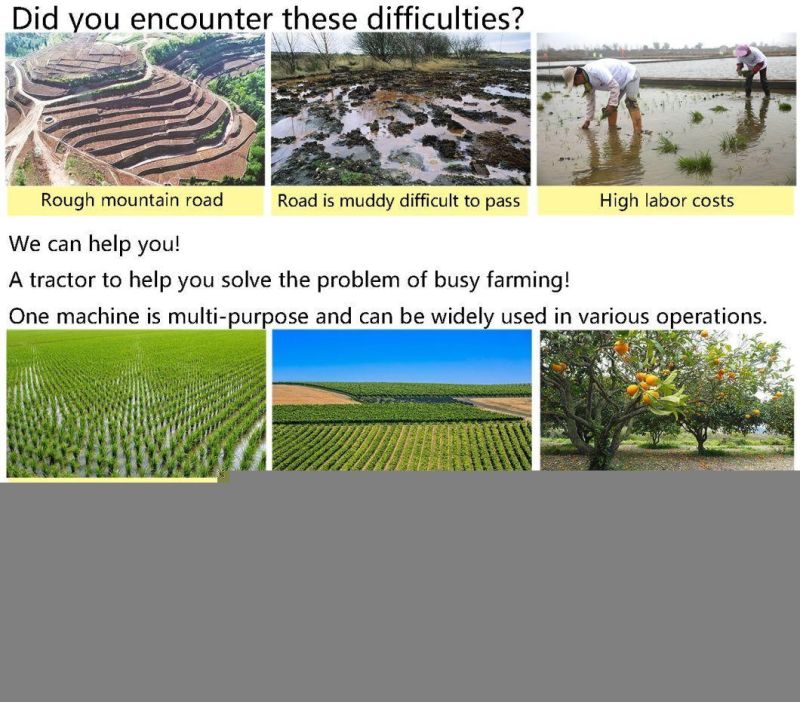 Did you encounter these difficulties?

Rough mountain road

Road is muddy difficult to pass

High labor costs

We can help you!

A tractor to help you solve the problem of busy farming!

One machine is multi-purpose and can be widely used in various operations.